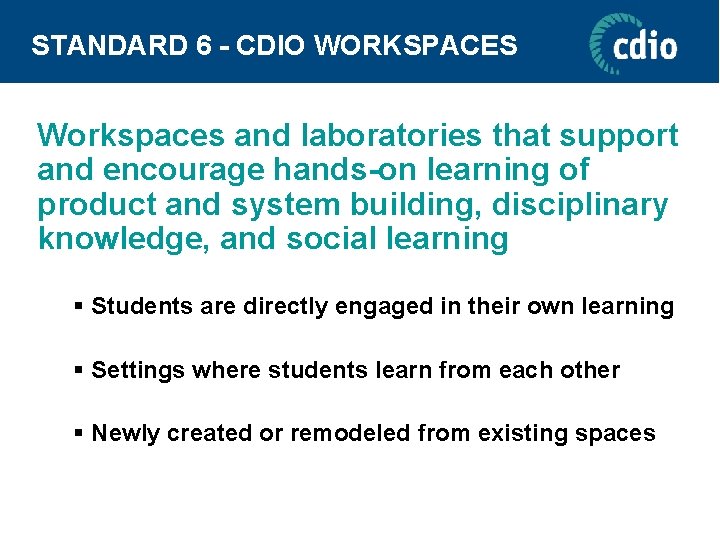 STANDARD 6 - CDIO WORKSPACES

cdio

Workspaces and laboratories that support and encourage hands-on learning of product and system building, disciplinary knowledge, and social learning

▪ Students are directly engaged in their own learning

▪ Settings where students learn from each other

▪ Newly created or remodeled from existing spaces